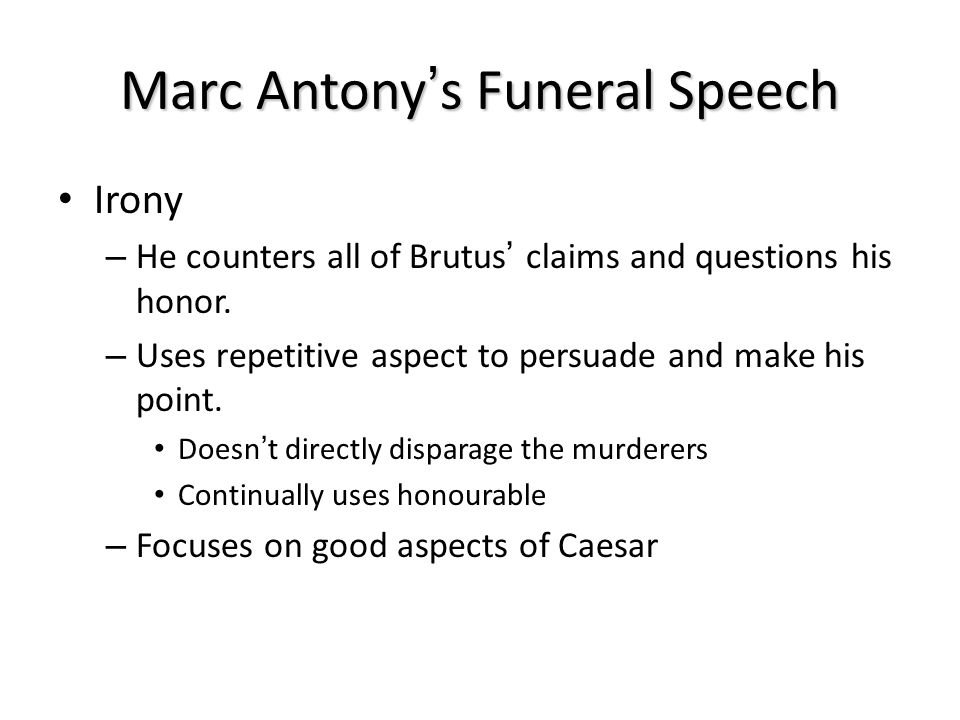 Marc Antony's Funeral Speech

• Irony
– He counters all of Brutus' claims and questions his honor.
– Uses repetitive aspect to persuade and make his point.
• Doesn't directly disparage the murderers
• Continually uses honourable
– Focuses on good aspects of Caesar